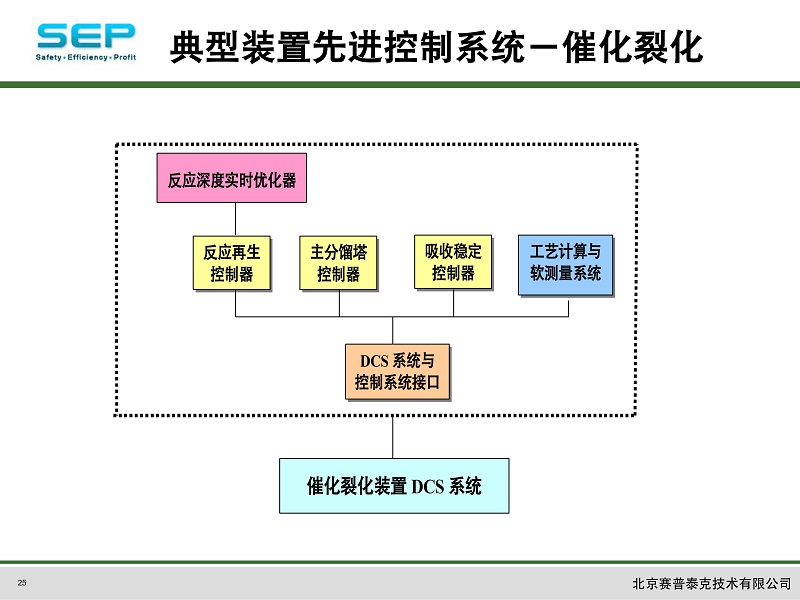 SEP
Safety • Efficiency • Profit

典型装置先进控制系统－催化裂化

反应深度实时优化器

反应再生控制器

主分馏塔控制器

吸收稳定控制器

工艺计算与软测量系统

DCS 系统与控制系统接口

催化裂化装置 DCS 系统

25

北京赛普泰克技术有限公司